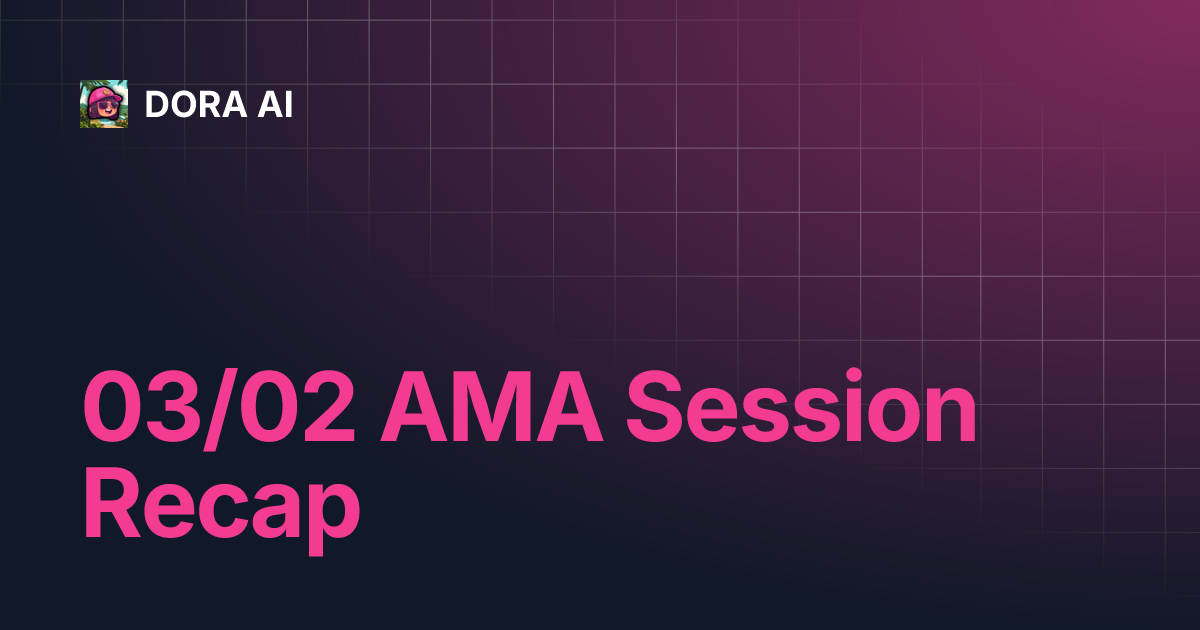 DORA AI

03/02 AMA Session Recap